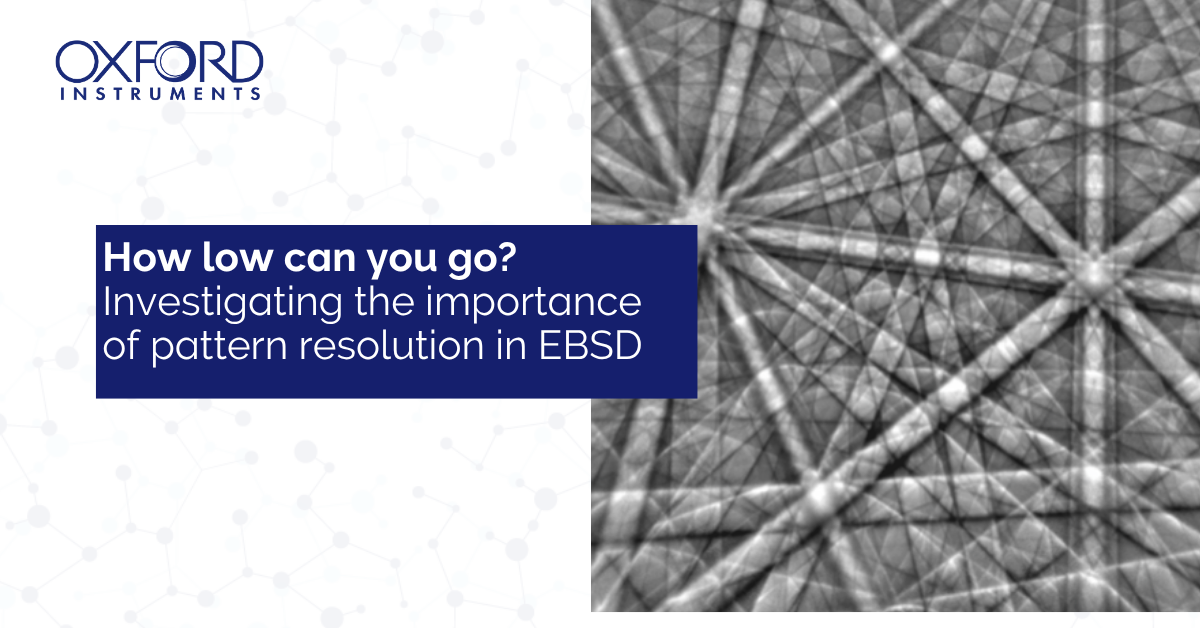 OXFORD
INSTRUMENTS

How low can you go?
Investigating the importance of pattern resolution in EBSD